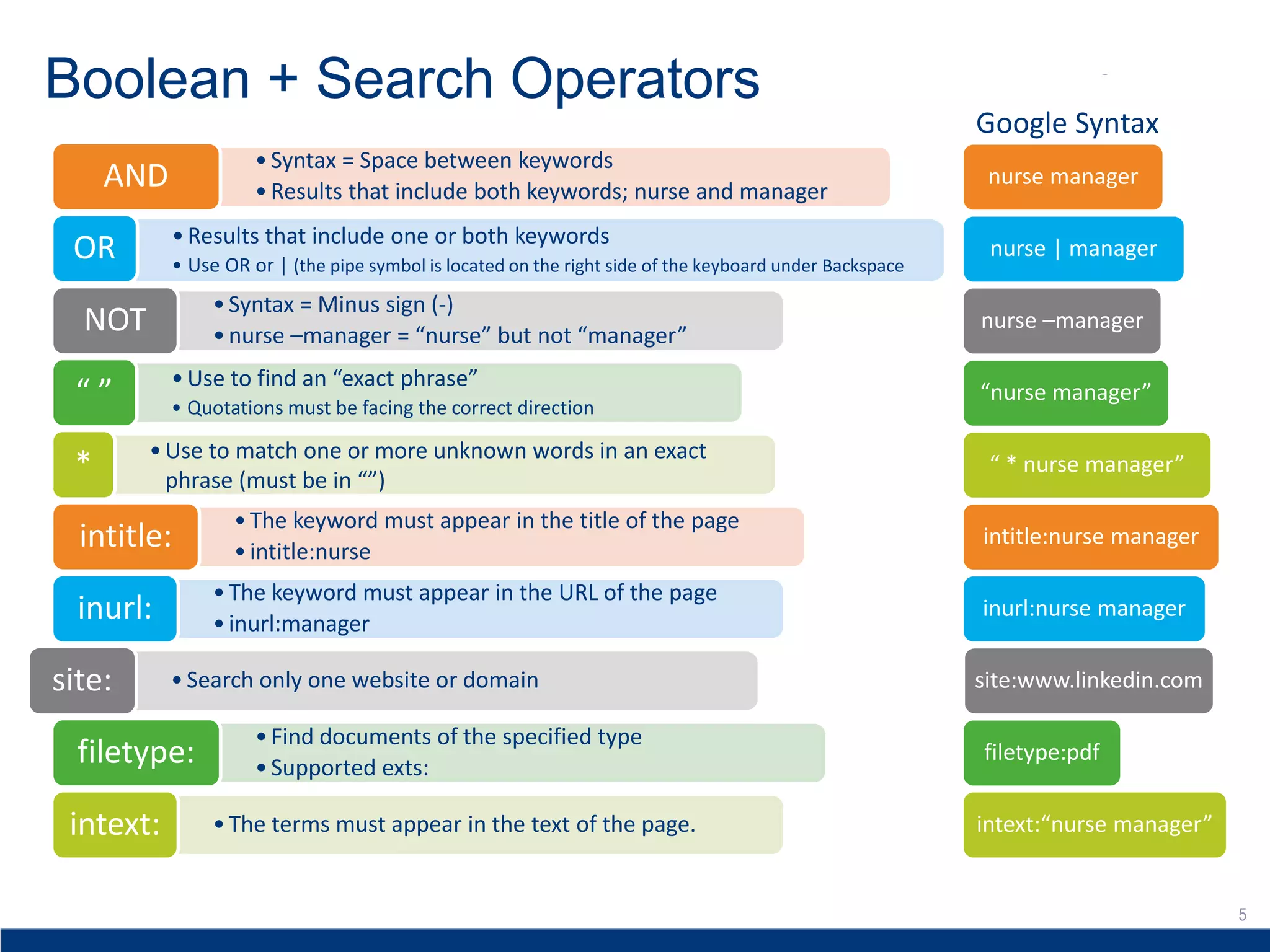 Boolean + Search Operators

Google Syntax

AND
• Syntax = Space between keywords
• Results that include both keywords; nurse and manager

nurse manager

OR
• Results that include one or both keywords
• Use OR or | (the pipe symbol is located on the right side of the keyboard under Backspace

nurse | manager

NOT
• Syntax = Minus sign (-)
• nurse –manager = “nurse” but not “manager”

nurse –manager

“ ”
• Use to find an “exact phrase”
• Quotations must be facing the correct direction

“nurse manager”

*
• Use to match one or more unknown words in an exact phrase (must be in “”)

“ * nurse manager”

intitle:
• The keyword must appear in the title of the page
• intitle:nurse

intitle:nurse manager

inurl:
• The keyword must appear in the URL of the page
• inurl:manager

inurl:nurse manager

site:
• Search only one website or domain

site:www.linkedin.com

filetype:
• Find documents of the specified type
• Supported exts:

filetype:pdf

intext:
• The terms must appear in the text of the page.

intext:“nurse manager”

5